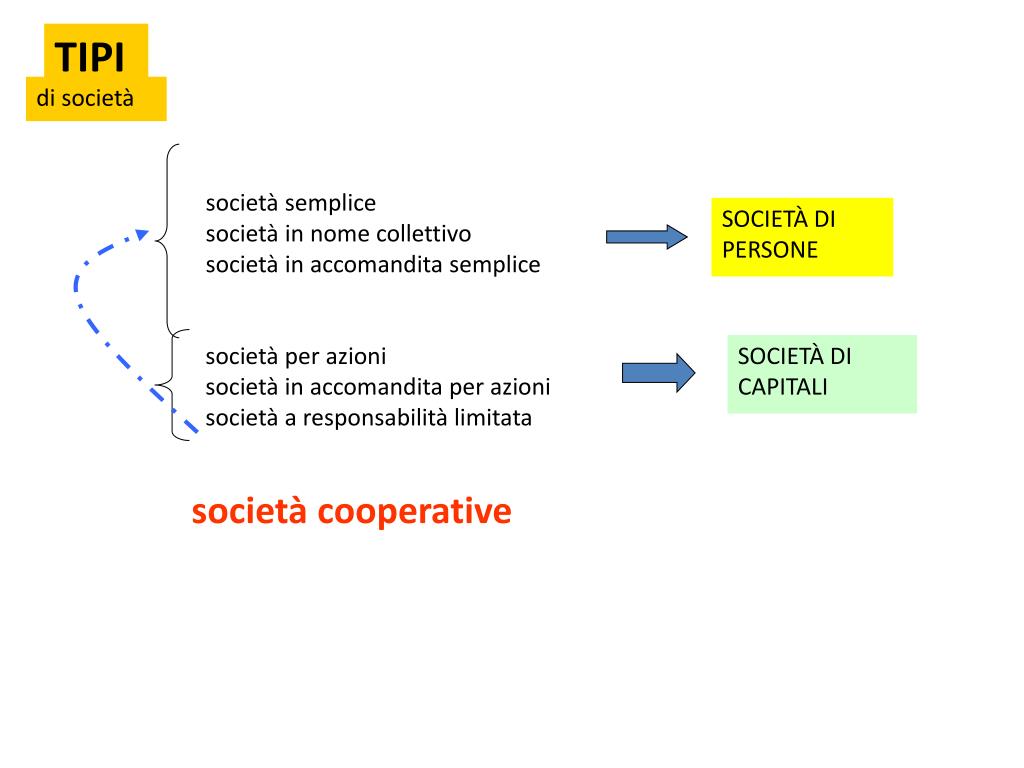 TIPI
di società

società semplice
società in nome collettivo
società in accomandita semplice

SOCIETÀ DI PERSONE

società per azioni
società in accomandita per azioni
società a responsabilità limitata

SOCIETÀ DI CAPITALI

società cooperative